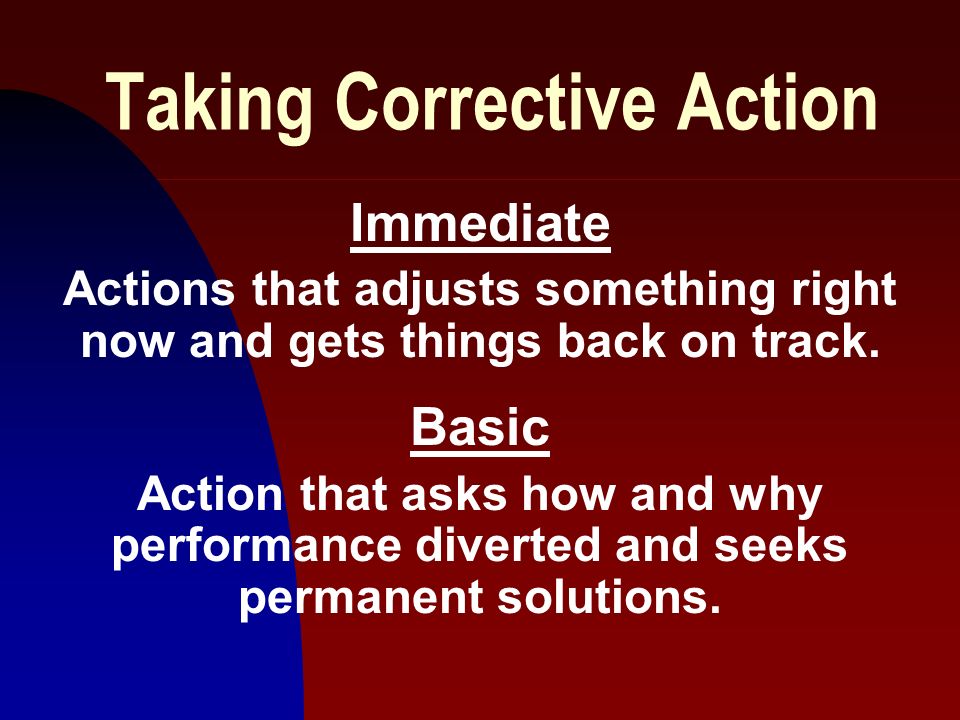 Taking Corrective Action

Immediate

Actions that adjusts something right now and gets things back on track.

Basic

Action that asks how and why performance diverted and seeks permanent solutions.